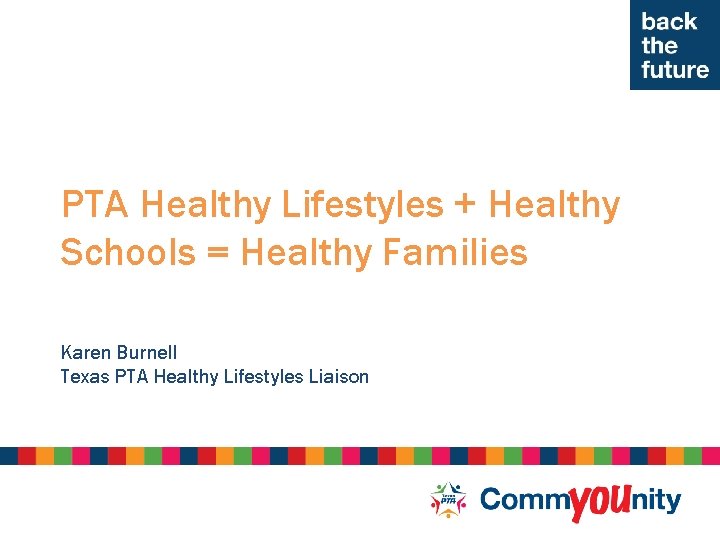 back
the
future

PTA Healthy Lifestyles + Healthy Schools = Healthy Families

Karen Burnell
Texas PTA Healthy Lifestyles Liaison

Texas PTA

CommYOUnity